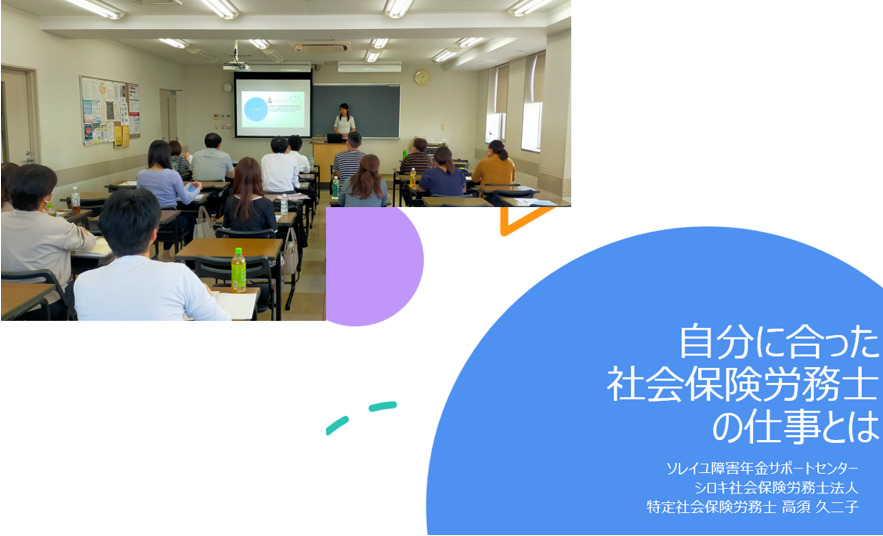 自分に合った
社会保険労務士
の仕事とは

ソレイユ障害年金サポートセンター
シロキ社会保険労務士法人
特定社会保険労務士 高須 久二子